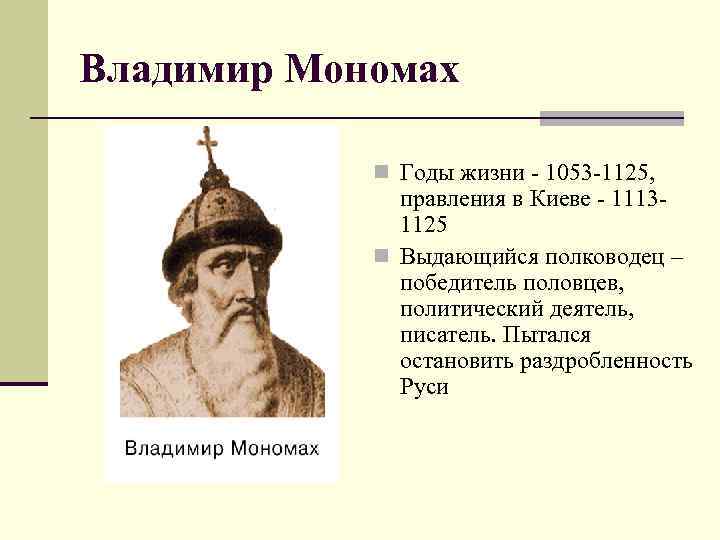 Владимир Мономах

Владимир Мономах

Годы жизни - 1053-1125, правления в Киеве - 1113-1125

Выдающийся полководец – победитель половцев, политический деятель, писатель. Пытался остановить раздробленность Руси